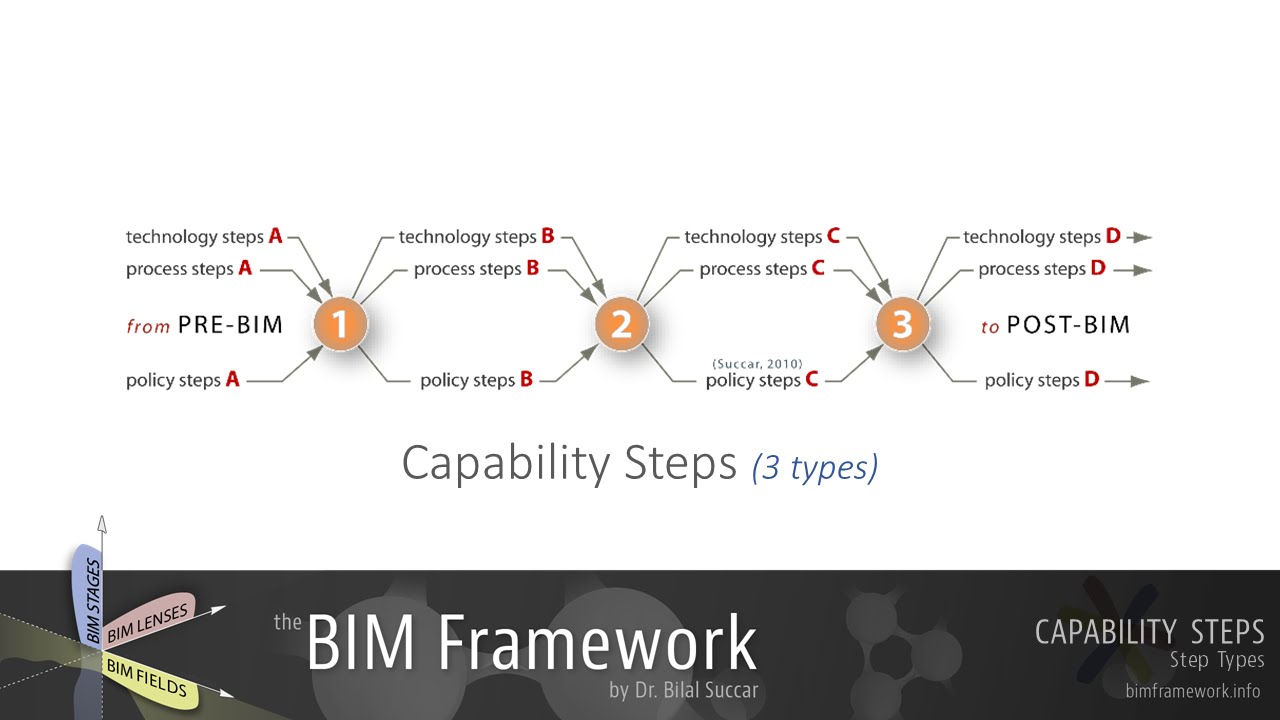 technology steps A
process steps A

from PRE-BIM

policy steps A

1

technology steps B
process steps B

policy steps B

2

technology steps C
process steps C

(Succar, 2010)
policy steps C

3

technology steps D
process steps D

to POST-BIM

policy steps D

Capability Steps (3 types)

BIM STAGES
BIM LENSES
BIM FIELDS

the BIM Framework
by Dr. Bilal Succar

CAPABILITY STEPS
Step Types
bimframework.info